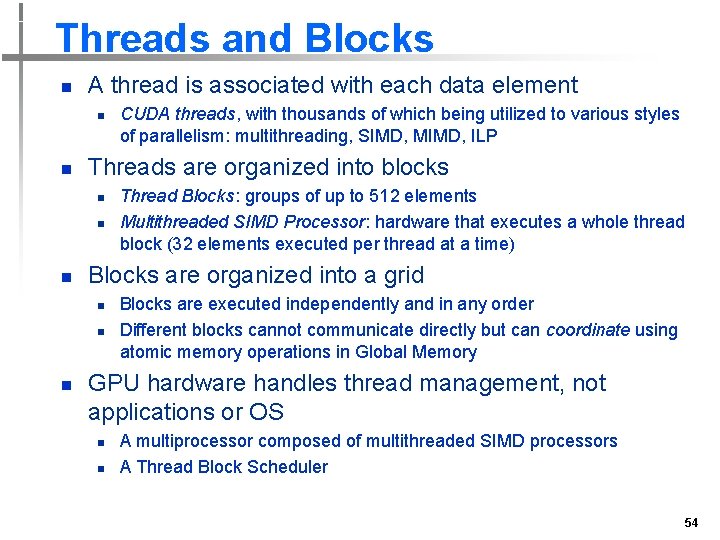 Threads and Blocks

- A thread is associated with each data element
  - CUDA threads, with thousands of which being utilized to various styles of parallelism: multithreading, SIMD, MIMD, ILP
- Threads are organized into blocks
  - Thread Blocks: groups of up to 512 elements
  - Multithreaded SIMD Processor: hardware that executes a whole thread block (32 elements executed per thread at a time)
- Blocks are organized into a grid
  - Blocks are executed independently and in any order
  - Different blocks cannot communicate directly but can coordinate using atomic memory operations in Global Memory
- GPU hardware handles thread management, not applications or OS
  - A multiprocessor composed of multithreaded SIMD processors
  - A Thread Block Scheduler

54